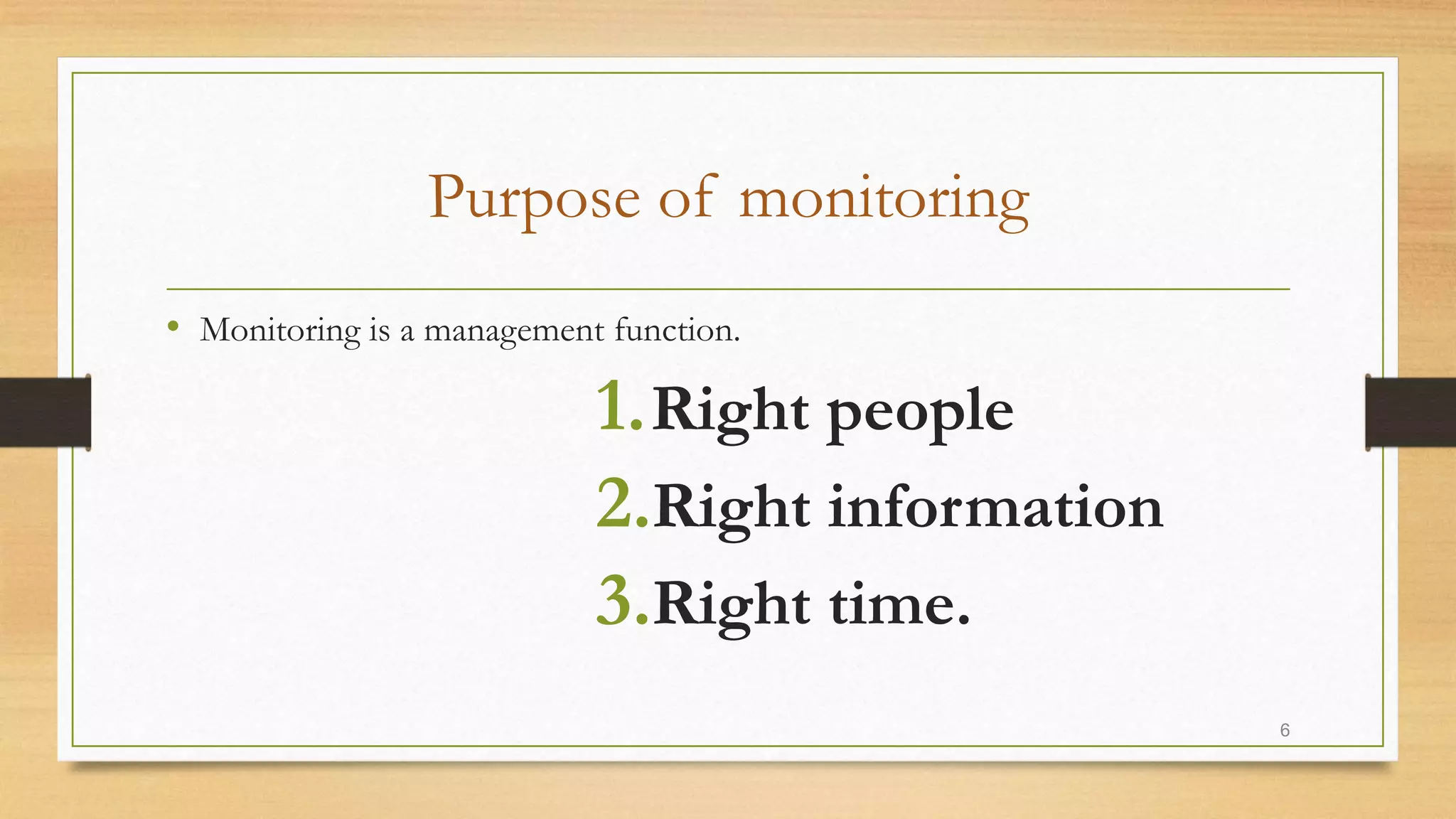 Purpose of monitoring

• Monitoring is a management function.

1. Right people
2. Right information
3. Right time.

6